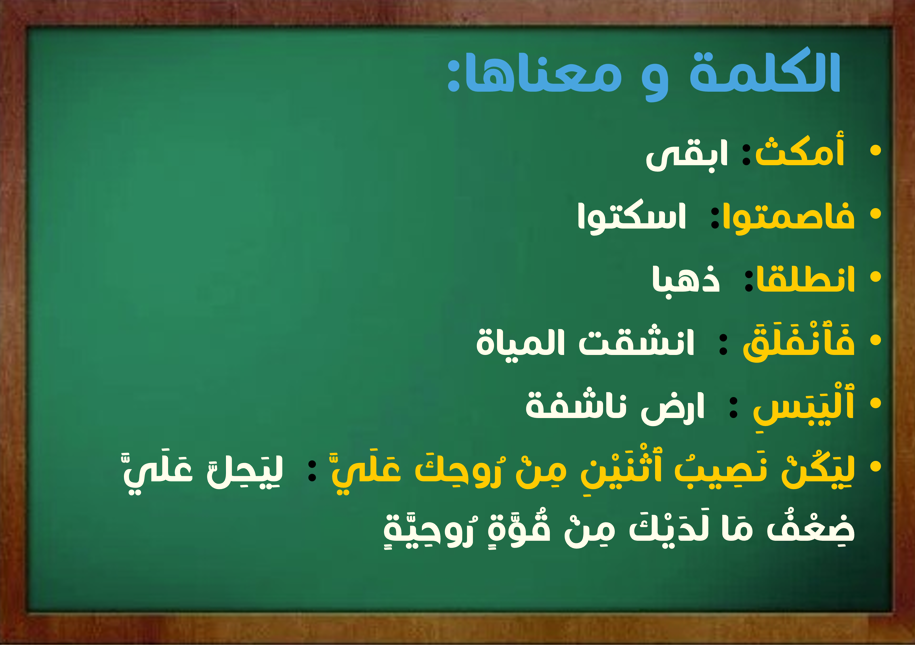 الكلمة و معناها:

• أمكث: ابقى
• فاصمتوا: اسكتوا
• انطلقا: ذهبا
• فَٱنْفَلَقَ : انشقت المياة
• ٱلْيَبَسِ : ارض ناشفة
• لِيَكُنْ نَصِيبُ ٱثْنَيْنِ مِنْ رُوحِكَ عَلَيَّ : لِيَحِلَّ عَلَيَّ ضِعْفُ مَا لَدَيْكَ مِنْ قُوَّةٍ رُوحِيَّةٍ